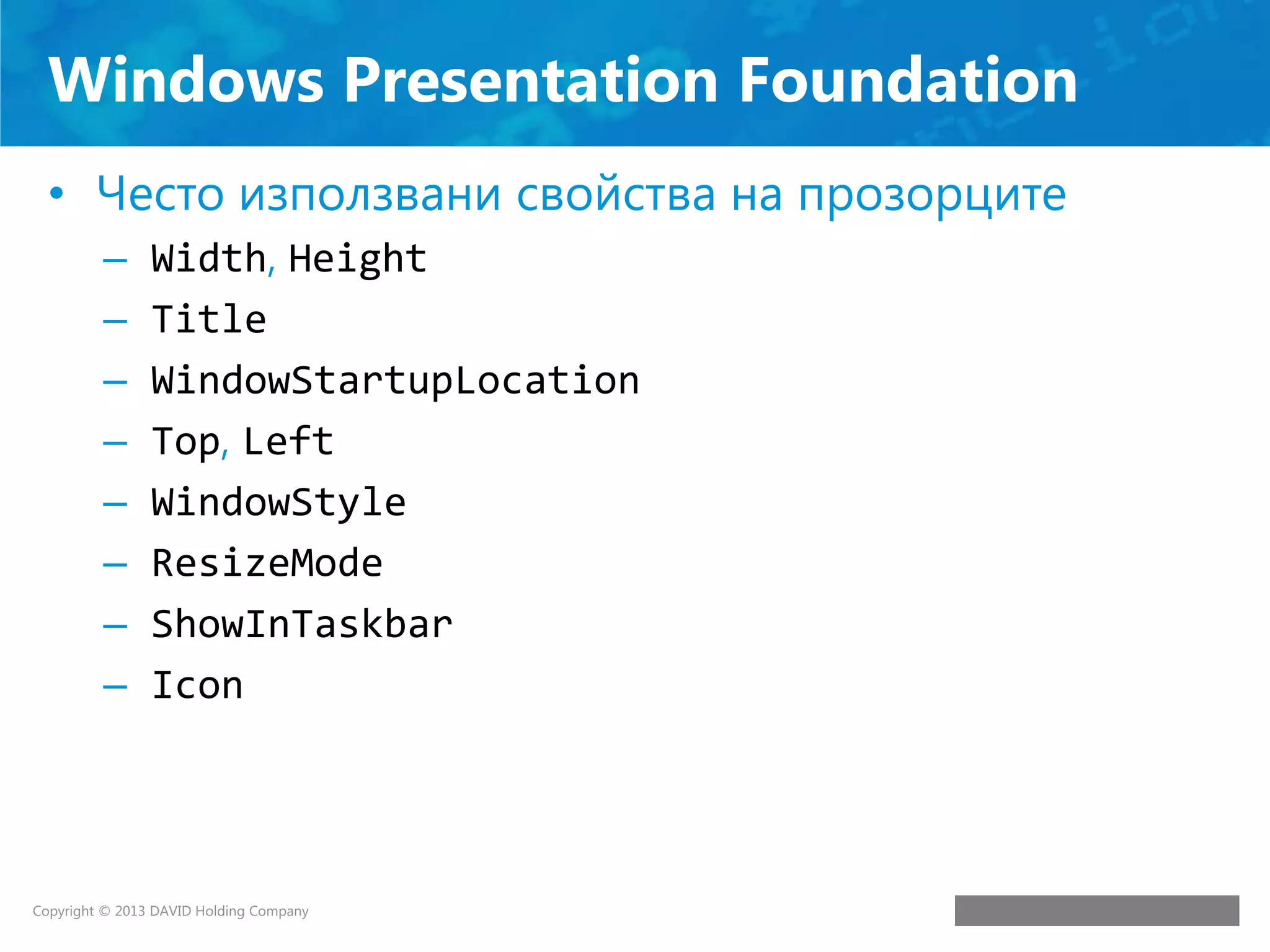 Windows Presentation Foundation

• Често използвани свойства на прозорците
– Width, Height
– Title
– WindowStartupLocation
– Top, Left
– WindowStyle
– ResizeMode
– ShowInTaskbar
– Icon

Copyright © 2013 DAVID Holding Company